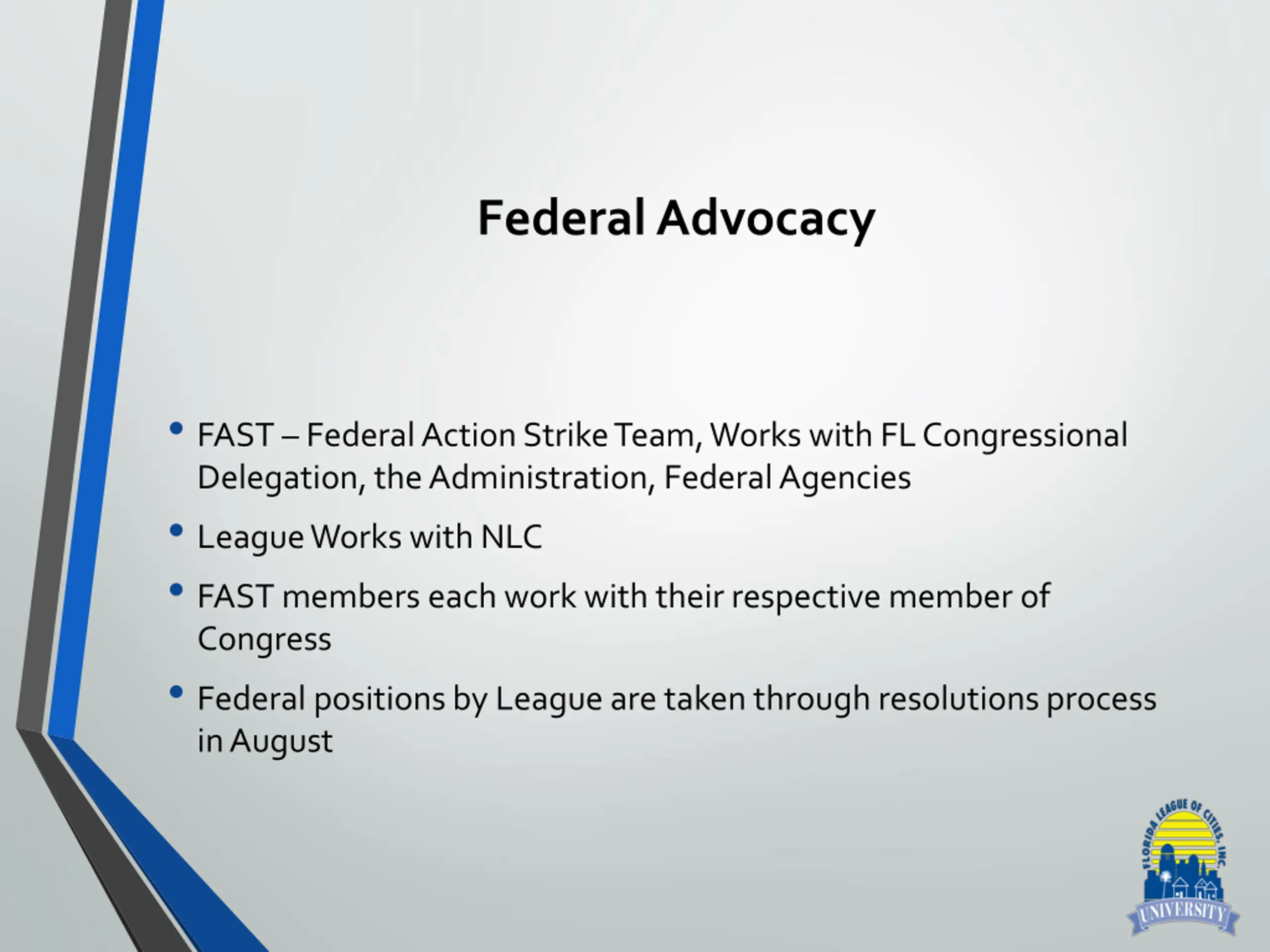 Federal Advocacy

• FAST – Federal Action Strike Team, Works with FL Congressional Delegation, the Administration, Federal Agencies
• League Works with NLC
• FAST members each work with their respective member of Congress
• Federal positions by League are taken through resolutions process in August

FLORIDA LEAGUE OF CITIES, INC.
UNIVERSITY